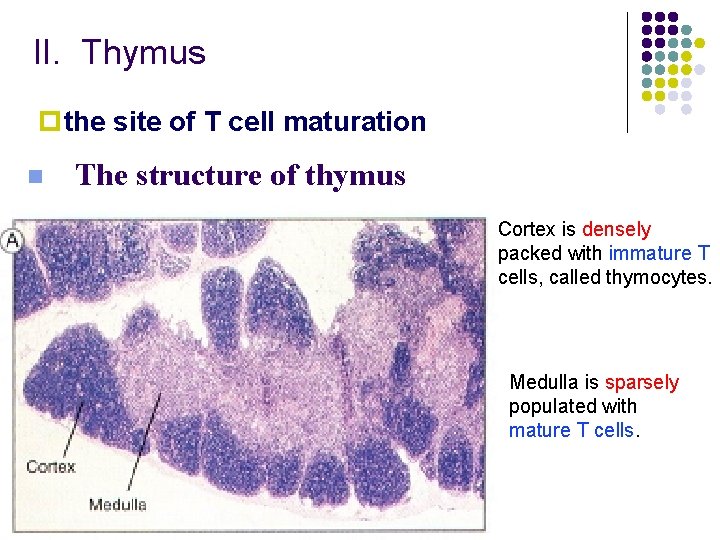 II. Thymus

the site of T cell maturation

The structure of thymus

A

Cortex

Medulla

Cortex is densely packed with immature T cells, called thymocytes.

Medulla is sparsely populated with mature T cells.